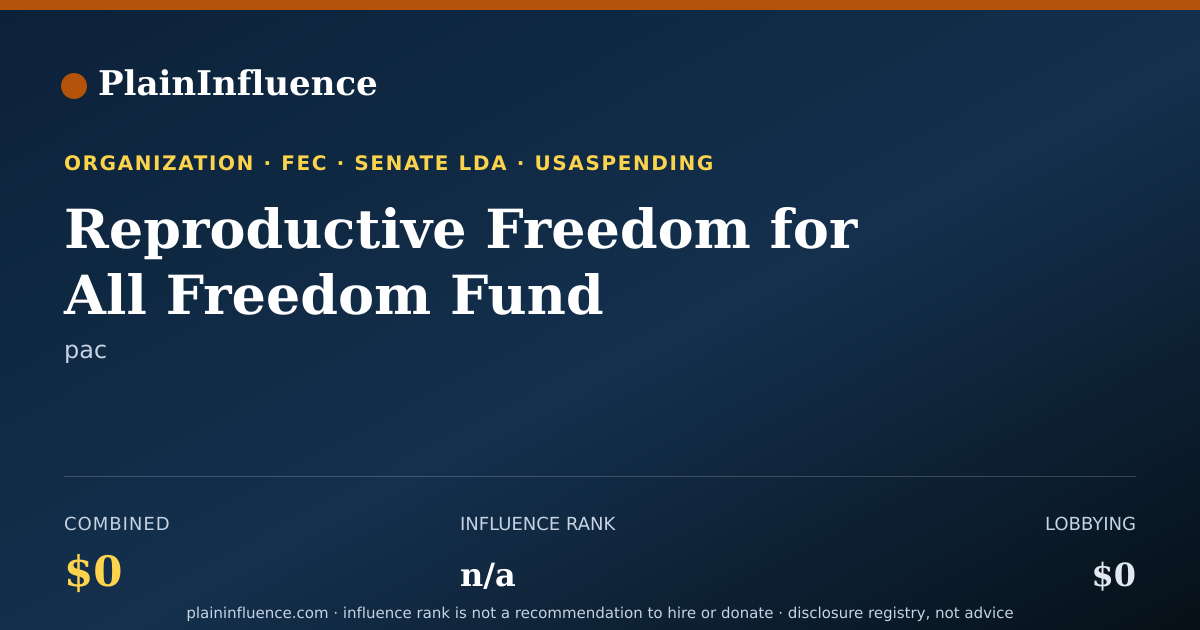 PlainInfluence

ORGANIZATION · FEC · SENATE LDA · USASPENDING

Reproductive Freedom for All Freedom Fund

pac

COMBINED
$0

INFLUENCE RANK
n/a

LOBBYING
$0

plaininfluence.com · influence rank is not a recommendation to hire or donate · disclosure registry, not advice